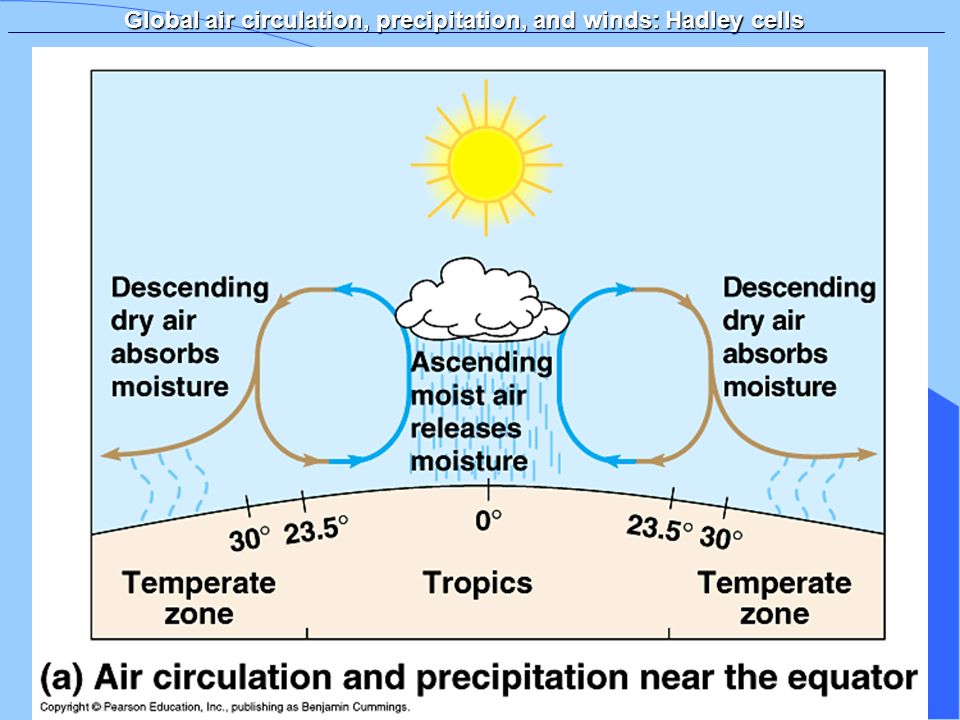 Global air circulation, precipitation, and winds: Hadley cells

Descending dry air absorbs moisture

Ascending moist air releases moisture

Descending dry air absorbs moisture

30° 23.5° 0° 23.5° 30°

Temperate zone

Tropics

Temperate zone

(a) Air circulation and precipitation near the equator

Copyright © Pearson Education, Inc., publishing as Benjamin Cummings.